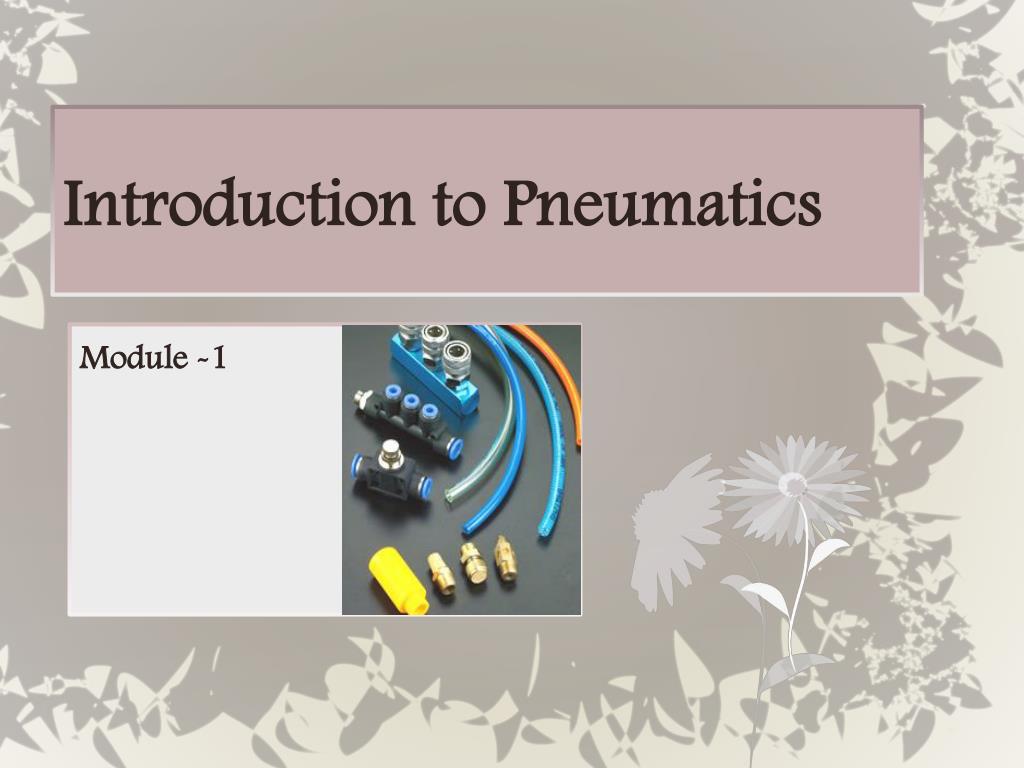 Introduction to Pneumatics

Module -1